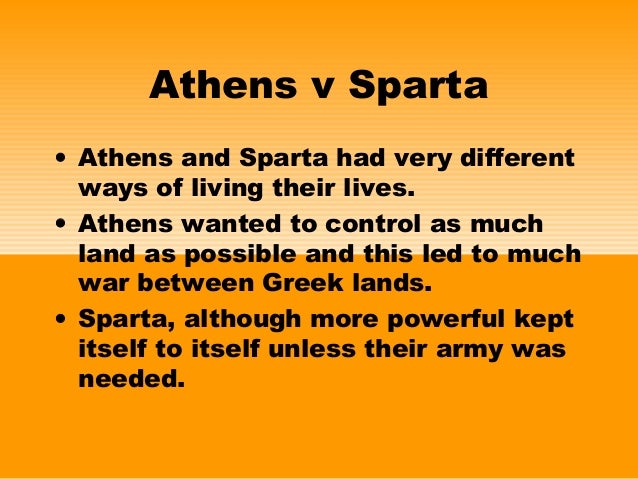 Athens v Sparta

• Athens and Sparta had very different ways of living their lives.
• Athens wanted to control as much land as possible and this led to much war between Greek lands.
• Sparta, although more powerful kept itself to itself unless their army was needed.